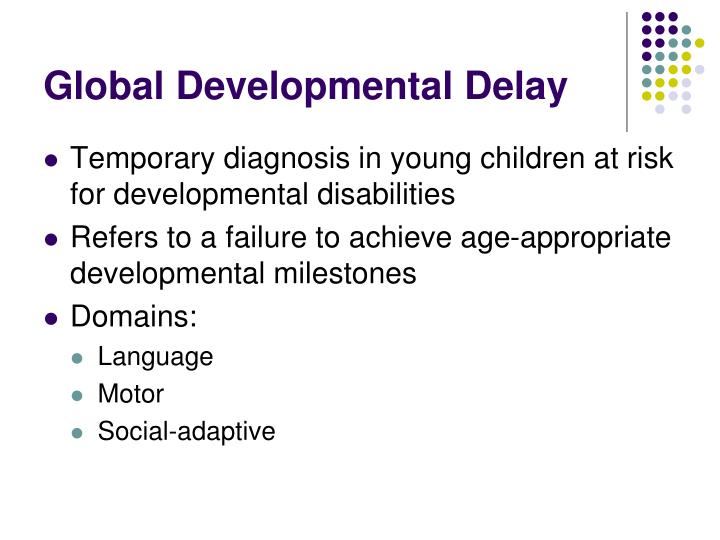 Global Developmental Delay

- Temporary diagnosis in young children at risk for developmental disabilities
- Refers to a failure to achieve age-appropriate developmental milestones
- Domains:
  - Language
  - Motor
  - Social-adaptive